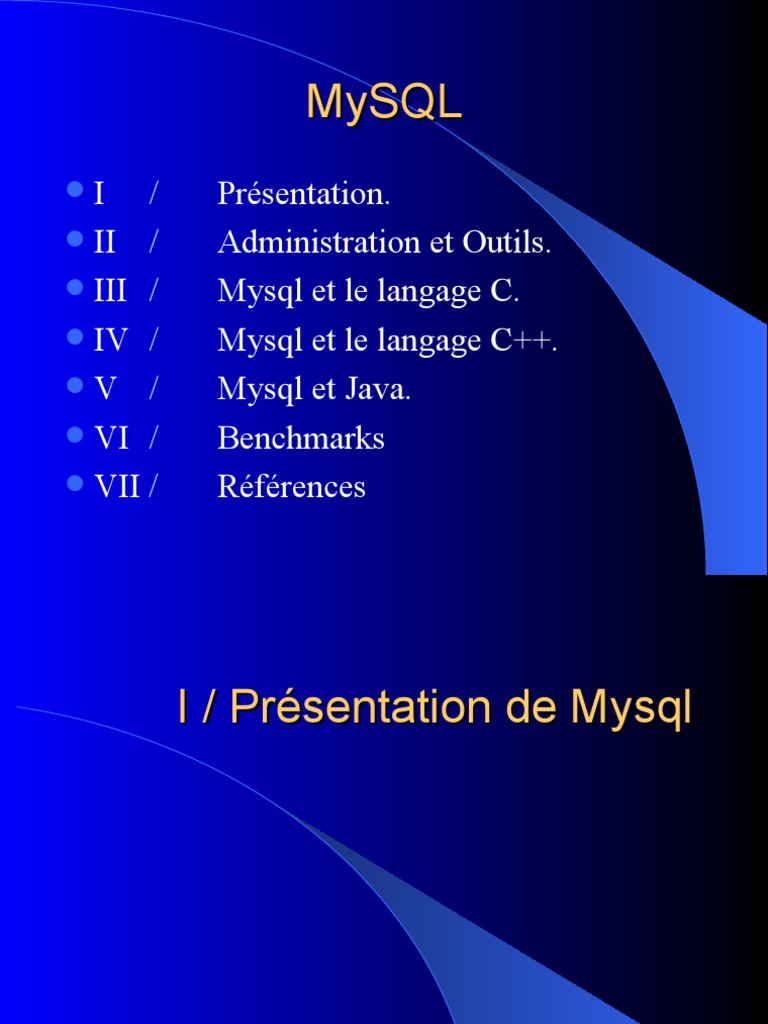 MySQL

- I / Présentation.
- II / Administration et Outils.
- III / Mysql et le langage C.
- IV / Mysql et le langage C++.
- V / Mysql et Java.
- VI / Benchmarks
- VII / Références

I / Présentation de Mysql